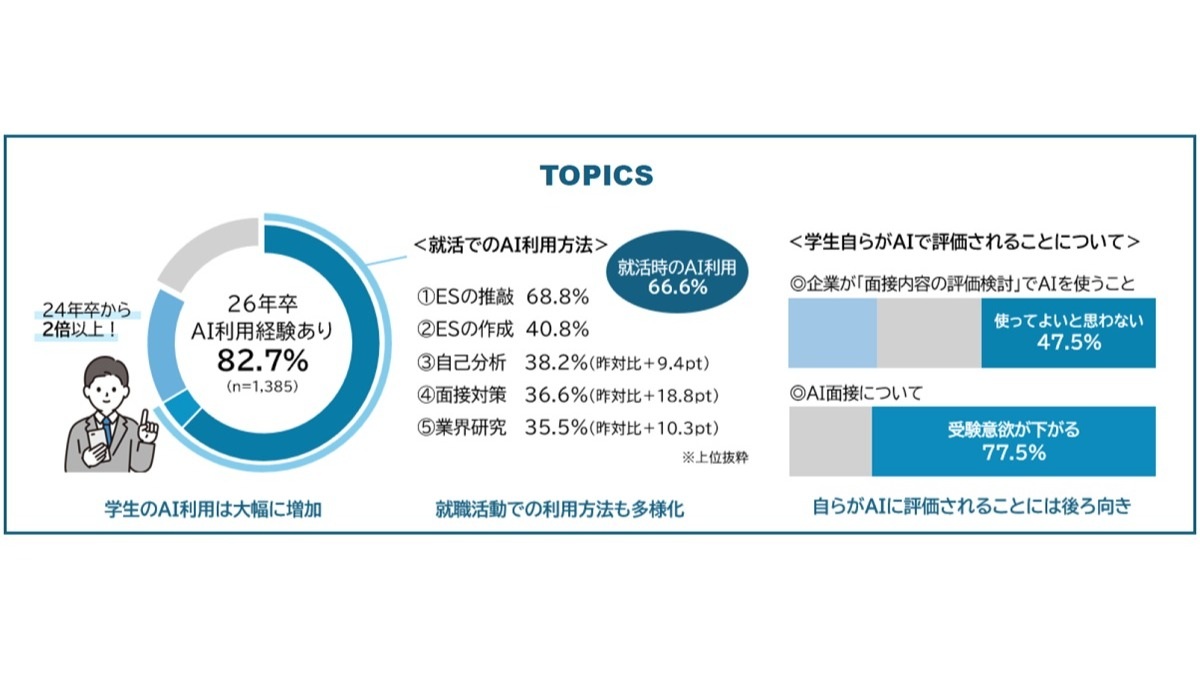 TOPICS

24年卒から
2倍以上！

26年卒
AI利用経験あり
82.7%
(n=1,385)

学生のAI利用は大幅に増加

＜就活でのAI利用方法＞

就活時のAI利用
66.6%

①ESの推敲　68.8%
②ESの作成　40.8%
③自己分析　38.2%(昨対比＋9.4pt)
④面接対策　36.6%(昨対比＋18.8pt)
⑤業界研究　35.5%(昨対比＋10.3pt)

※上位抜粋

就職活動での利用方法も多様化

＜学生自らがAIで評価されることについて＞

◎企業が「面接内容の評価検討」でAIを使うこと

使ってよいと思わない
47.5%

◎AI面接について

受験意欲が下がる
77.5%

自らがAIに評価されることには後ろ向き